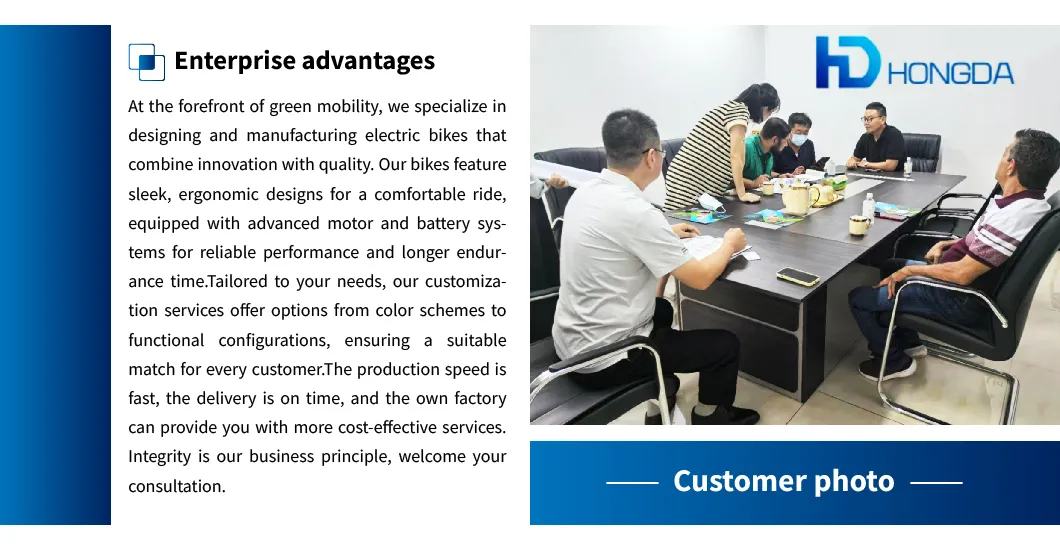 Enterprise advantages

At the forefront of green mobility, we specialize in designing and manufacturing electric bikes that combine innovation with quality. Our bikes feature sleek, ergonomic designs for a comfortable ride, equipped with advanced motor and battery systems for reliable performance and longer endurance time.Tailored to your needs, our customization services offer options from color schemes to functional configurations, ensuring a suitable match for every customer.The production speed is fast, the delivery is on time, and the own factory can provide you with more cost-effective services. Integrity is our business principle, welcome your consultation.

HD HONGDA

Customer photo